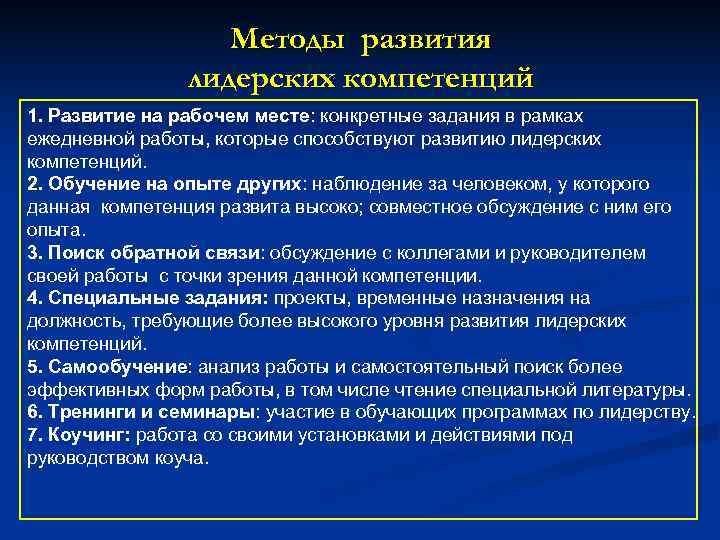 Методы развития лидерских компетенций

1. Развитие на рабочем месте: конкретные задания в рамках ежедневной работы, которые способствуют развитию лидерских компетенций.
2. Обучение на опыте других: наблюдение за человеком, у которого данная компетенция развита высоко; совместное обсуждение с ним его опыта.
3. Поиск обратной связи: обсуждение с коллегами и руководителем своей работы с точки зрения данной компетенции.
4. Специальные задания: проекты, временные назначения на должность, требующие более высокого уровня развития лидерских компетенций.
5. Самообучение: анализ работы и самостоятельный поиск более эффективных форм работы, в том числе чтение специальной литературы.
6. Тренинги и семинары: участие в обучающих программах по лидерству.
7. Коучинг: работа со своими установками и действиями под руководством коуча.